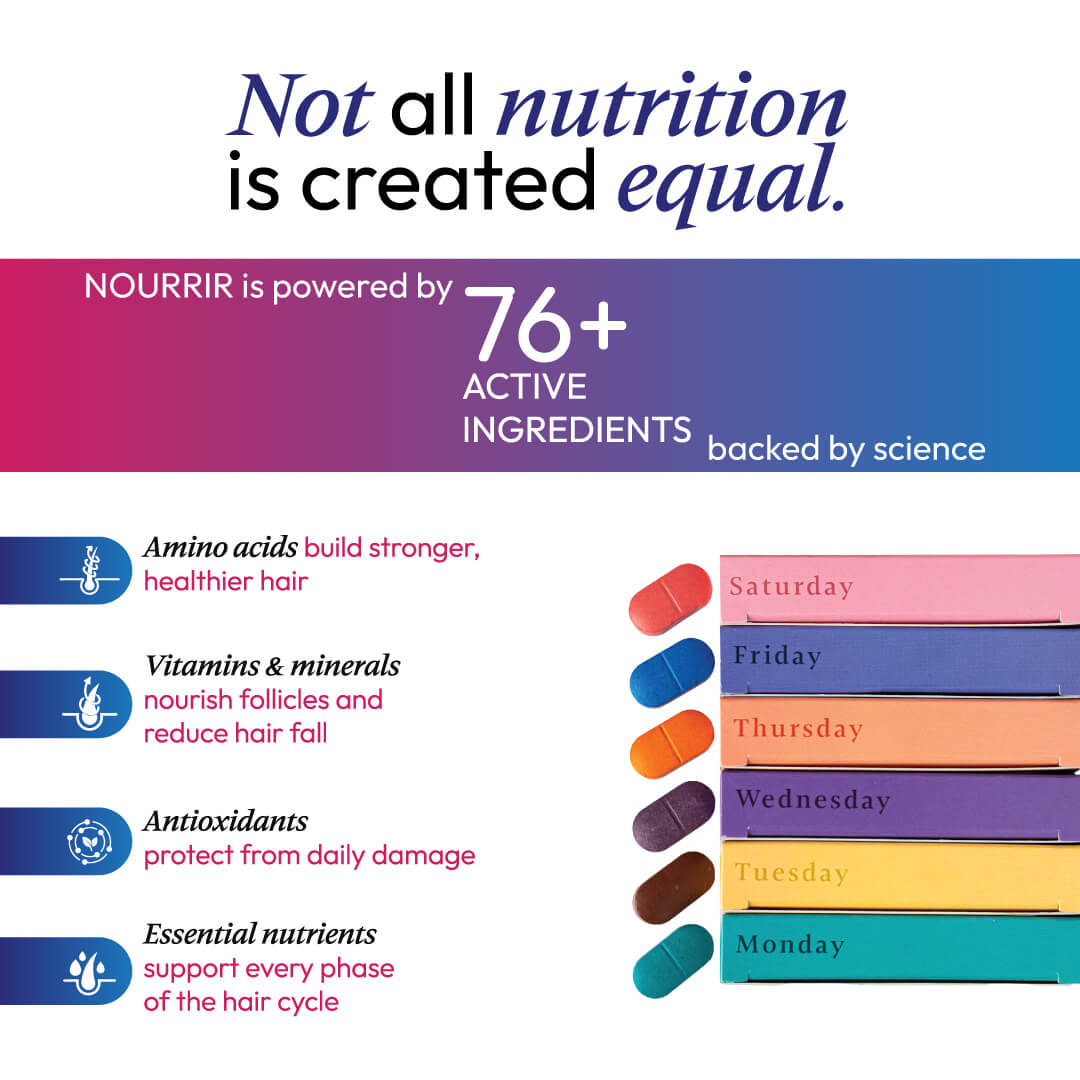 Not all nutrition is created equal.

NOURRIR is powered by 76+ ACTIVE INGREDIENTS backed by science

Amino acids build stronger, healthier hair

Vitamins & minerals nourish follicles and reduce hair fall

Antioxidants protect from daily damage

Essential nutrients support every phase of the hair cycle

Saturday
Friday
Thursday
Wednesday
Tuesday
Monday